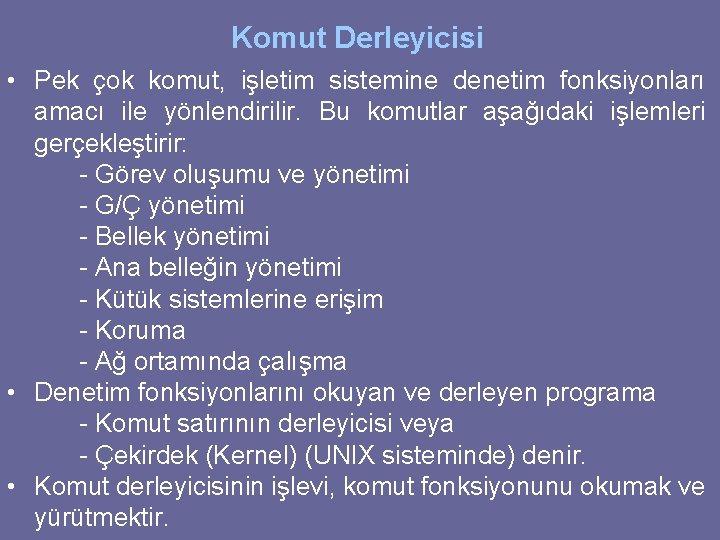 Komut Derleyicisi

• Pek çok komut, işletim sistemine denetim fonksiyonları amacı ile yönlendirilir. Bu komutlar aşağıdaki işlemleri gerçekleştirir:
- Görev oluşumu ve yönetimi
- G/Ç yönetimi
- Bellek yönetimi
- Ana belleğin yönetimi
- Kütük sistemlerine erişim
- Koruma
- Ağ ortamında çalışma

• Denetim fonksiyonlarını okuyan ve derleyen programa
- Komut satırının derleyicisi veya
- Çekirdek (Kernel) (UNIX sisteminde) denir.

• Komut derleyicisinin işlevi, komut fonksiyonunu okumak ve yürütmektir.